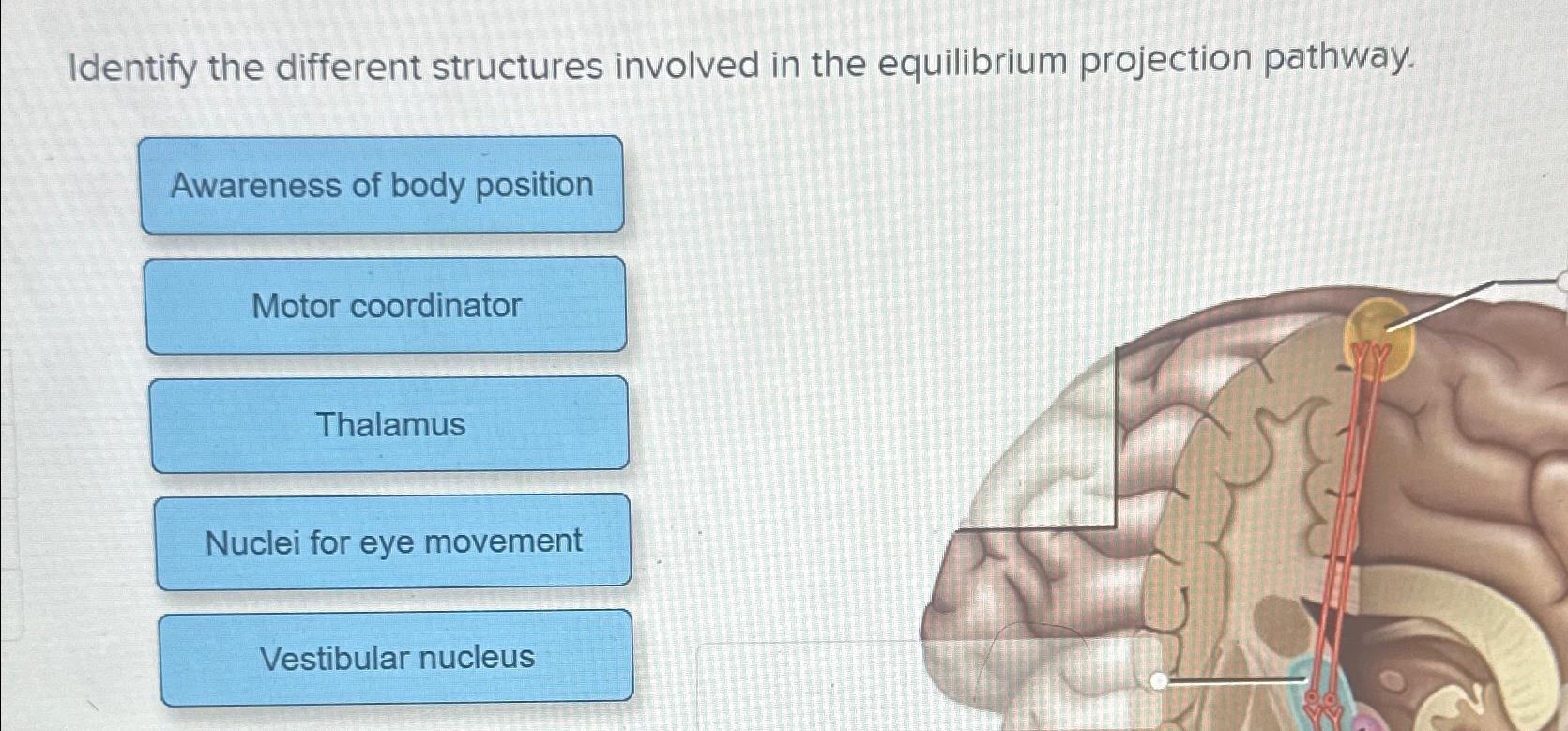 Identify the different structures involved in the equilibrium projection pathway.

Awareness of body position

Motor coordinator

Thalamus

Nuclei for eye movement

Vestibular nucleus